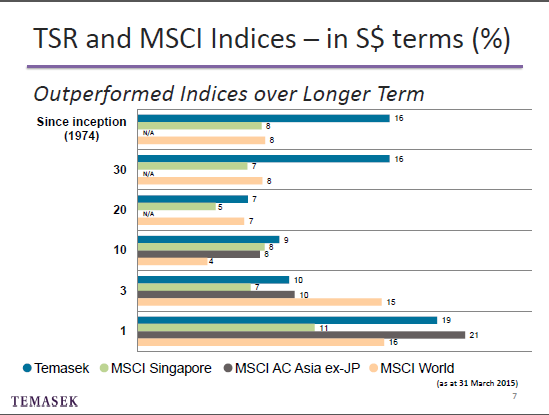 TSR and MSCI Indices – in S$ terms (%)

Outperformed Indices over Longer Term

Since inception (1974)
16
8
N/A
8

30
16
7
N/A
8

20
7
5
N/A
7

10
9
8
8
4

3
10
7
10
15

1
19
11
21
16

Temasek MSCI Singapore MSCI AC Asia ex-JP MSCI World

(as at 31 March 2015)

TEMASEK

7